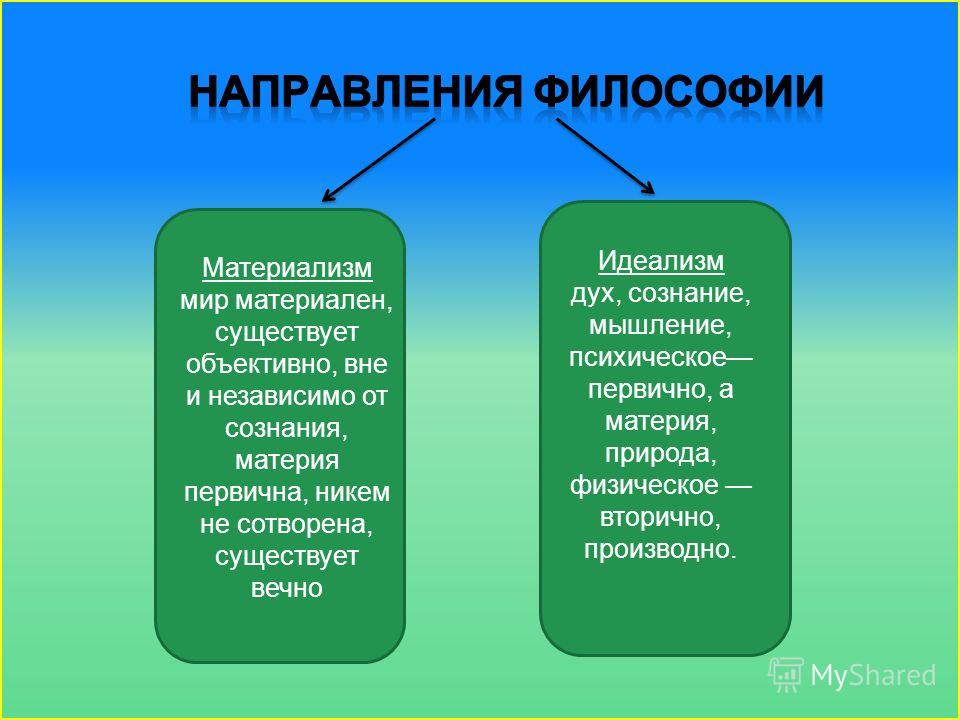 НАПРАВЛЕНИЯ ФИЛОСОФИИ

Материализм
мир материален, существует объективно, вне и независимо от сознания, материя первична, никем не сотворена, существует вечно

Идеализм
дух, сознание, мышление, психическое— первично, а материя, природа, физическое — вторично, производно.

MyShared